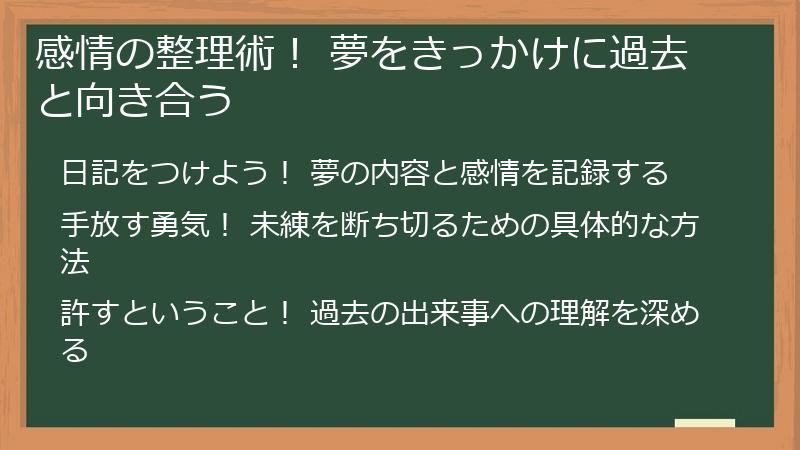 感情の整理術！ 夢をきっかけに過去と向き合う

日記をつけよう！ 夢の内容と感情を記録する

手放す勇気！ 未練を断ち切るための具体的な方法

許すということ！ 過去の出来事への理解を深める